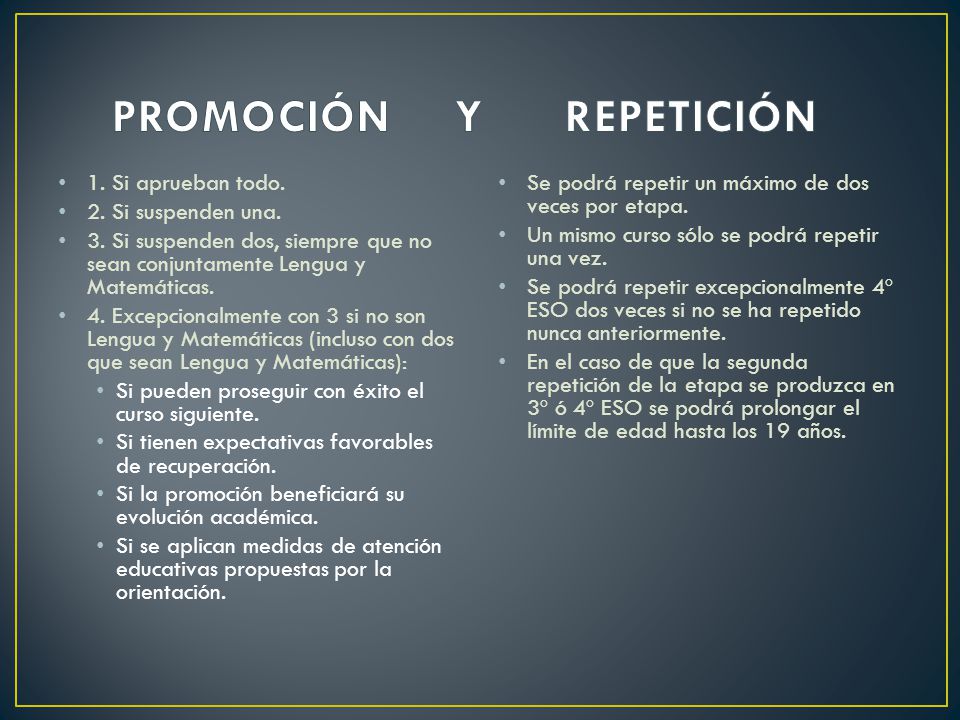 PROMOCIÓN Y REPETICIÓN

• 1. Si aprueban todo.
• 2. Si suspenden una.
• 3. Si suspenden dos, siempre que no sean conjuntamente Lengua y Matemáticas.
• 4. Excepcionalmente con 3 si no son Lengua y Matemáticas (incluso con dos que sean Lengua y Matemáticas):
  • Si pueden proseguir con éxito el curso siguiente.
  • Si tienen expectativas favorables de recuperación.
  • Si la promoción beneficiará su evolución académica.
  • Si se aplican medidas de atención educativas propuestas por la orientación.

• Se podrá repetir un máximo de dos veces por etapa.
• Un mismo curso sólo se podrá repetir una vez.
• Se podrá repetir excepcionalmente 4º ESO dos veces si no se ha repetido nunca anteriormente.
• En el caso de que la segunda repetición de la etapa se produzca en 3º ó 4º ESO se podrá prolongar el límite de edad hasta los 19 años.